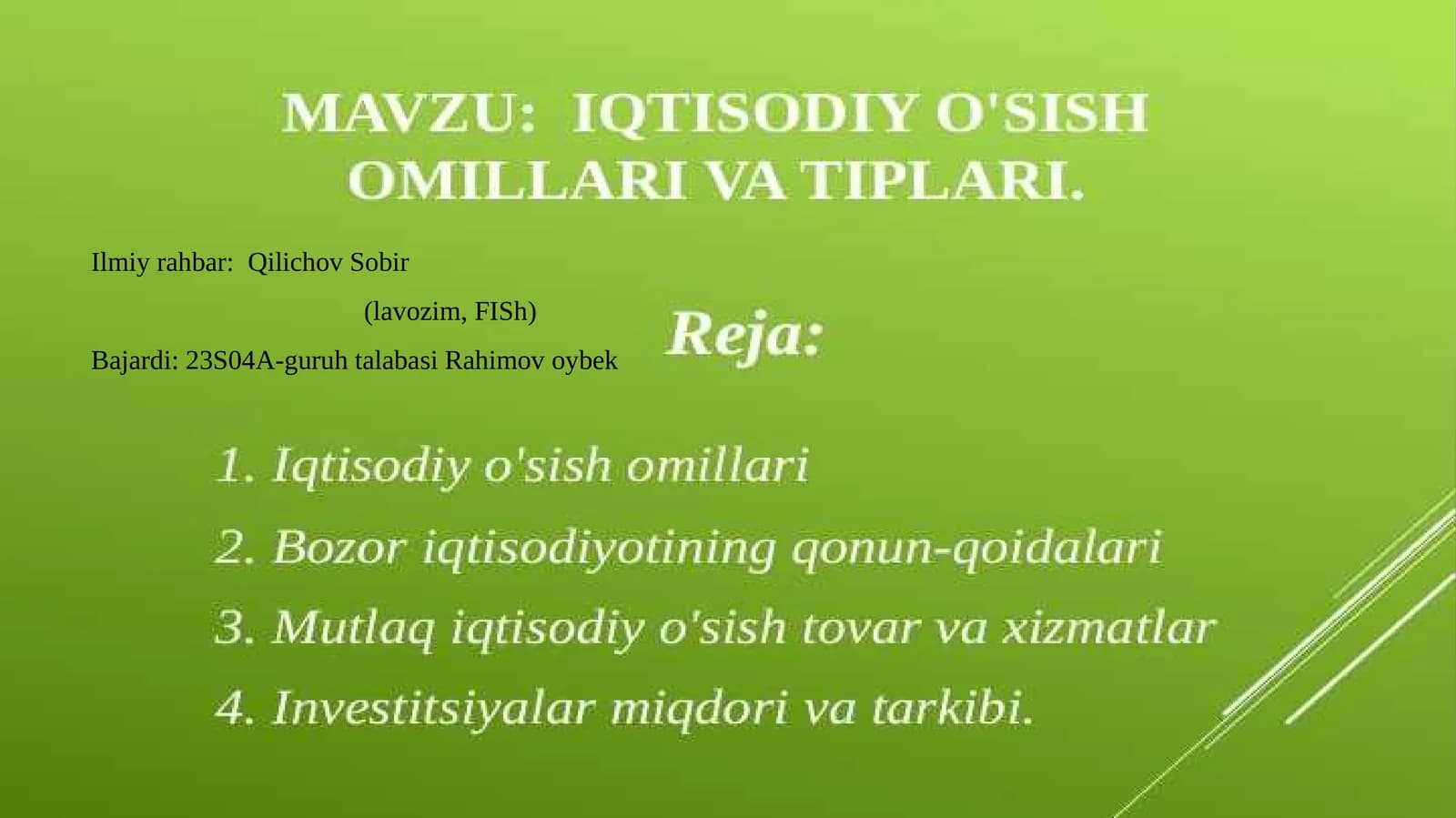 MAVZU: IQTISODIY O'SISH OMILLARI VA TIPLARI.

Ilmiy rahbar: Qilichov Sobir

(lavozim, FISh)

Bajardi: 23S04A-guruh talabasi Rahimov oybek

Reja:

1. Iqtisodiy o'sish omillari
2. Bozor iqtisodiyotining qonun-qoidalari
3. Mutlaq iqtisodiy o'sish tovar va xizmatlar
4. Investitsiyalar miqdori va tarkibi.